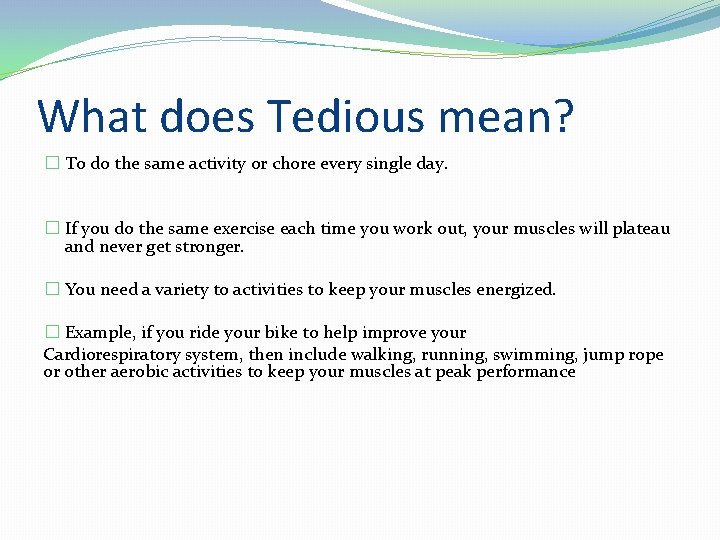 What does Tedious mean?

□ To do the same activity or chore every single day.

□ If you do the same exercise each time you work out, your muscles will plateau and never get stronger.

□ You need a variety to activities to keep your muscles energized.

□ Example, if you ride your bike to help improve your
Cardiorespiratory system, then include walking, running, swimming, jump rope or other aerobic activities to keep your muscles at peak performance